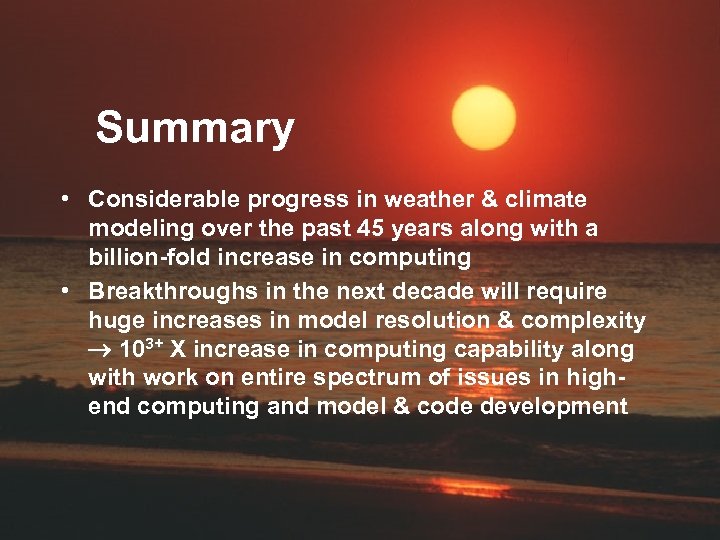 Summary

• Considerable progress in weather & climate modeling over the past 45 years along with a billion-fold increase in computing

• Breakthroughs in the next decade will require huge increases in model resolution & complexity $\rightarrow 10^{3+}$ X increase in computing capability along with work on entire spectrum of issues in high-end computing and model & code development